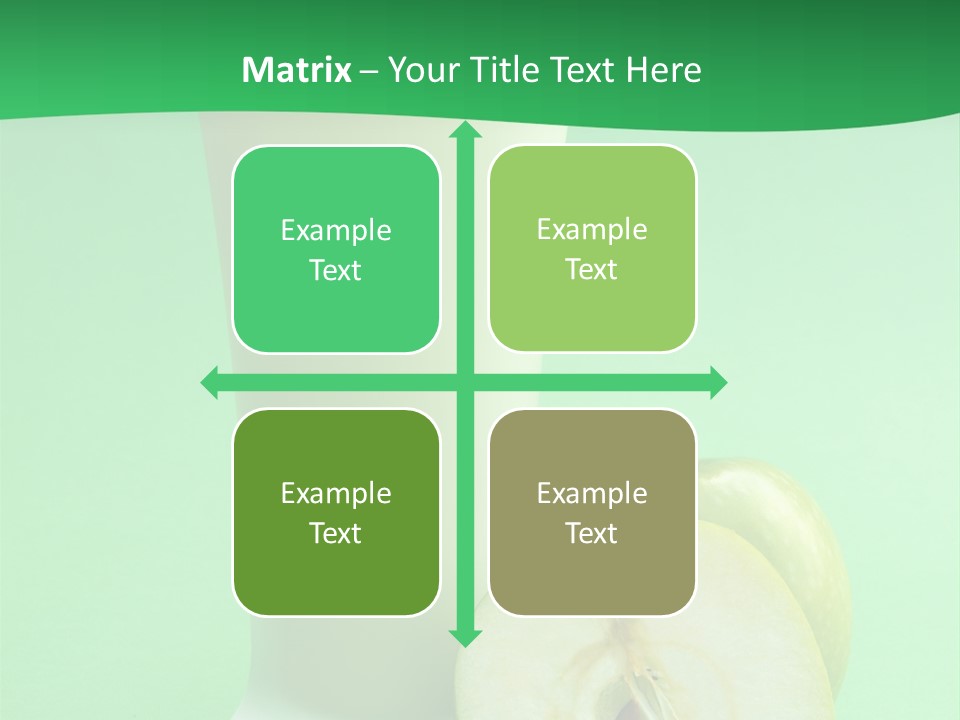 Matrix – Your Title Text Here

Example Text

Example Text

Example Text

Example Text